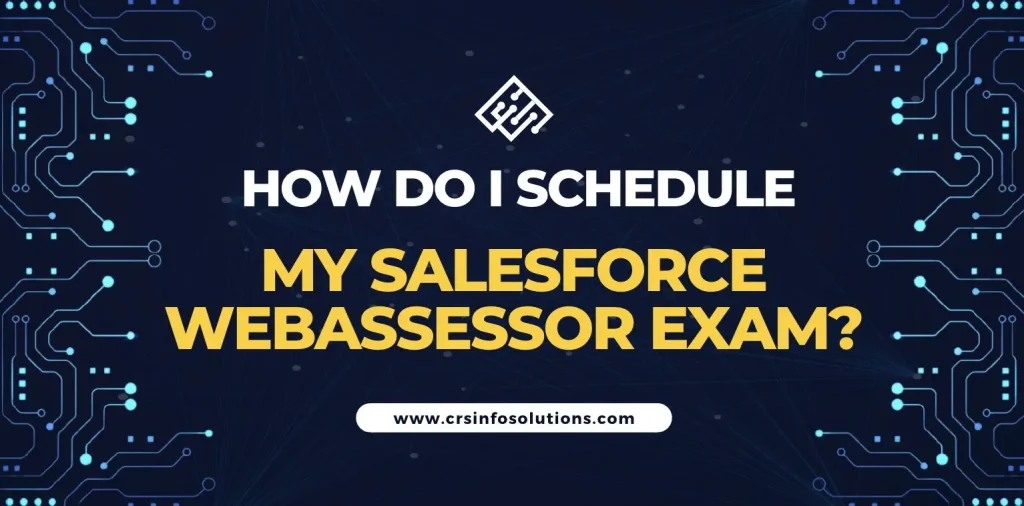 HOW DO I SCHEDULE
MY SALESFORCE WEBASSESSOR EXAM?

www.crsinfosolutions.com